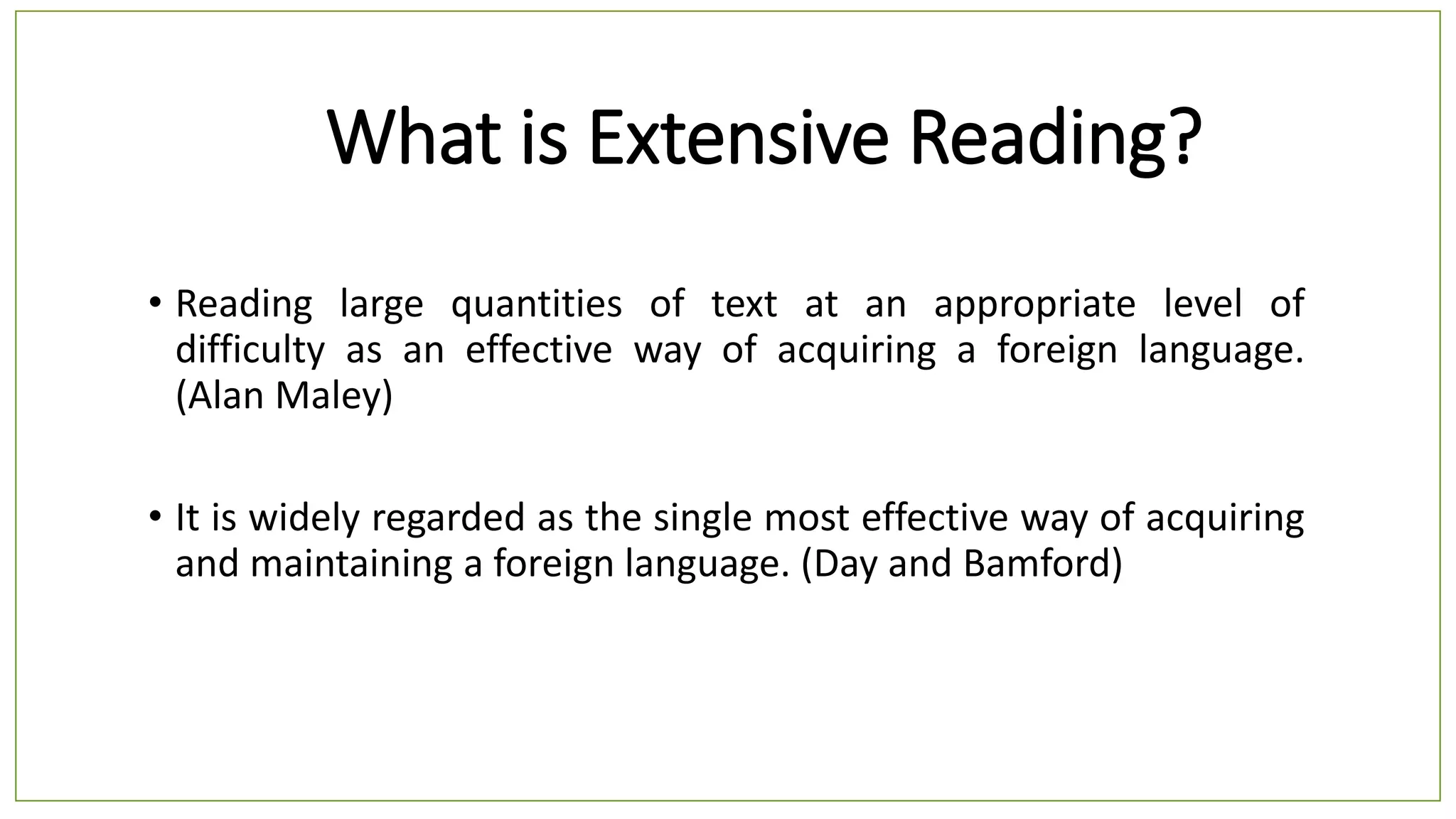 What is Extensive Reading?

• Reading large quantities of text at an appropriate level of difficulty as an effective way of acquiring a foreign language. (Alan Maley)

• It is widely regarded as the single most effective way of acquiring and maintaining a foreign language. (Day and Bamford)